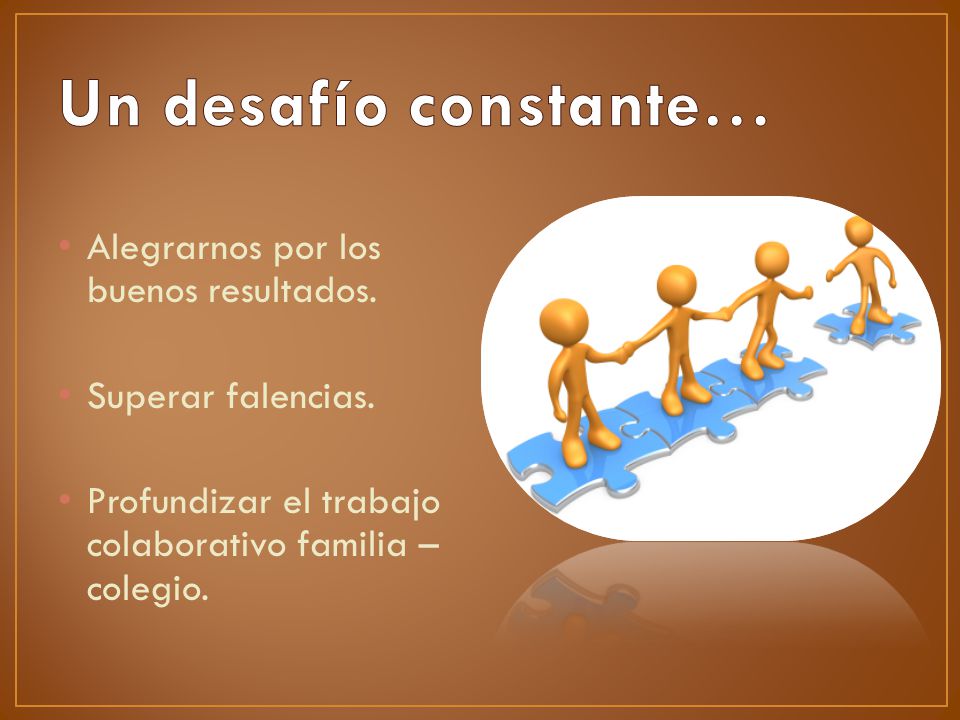 Un desafío constante…

• Alegrarnos por los buenos resultados.

• Superar falencias.

• Profundizar el trabajo colaborativo familia – colegio.